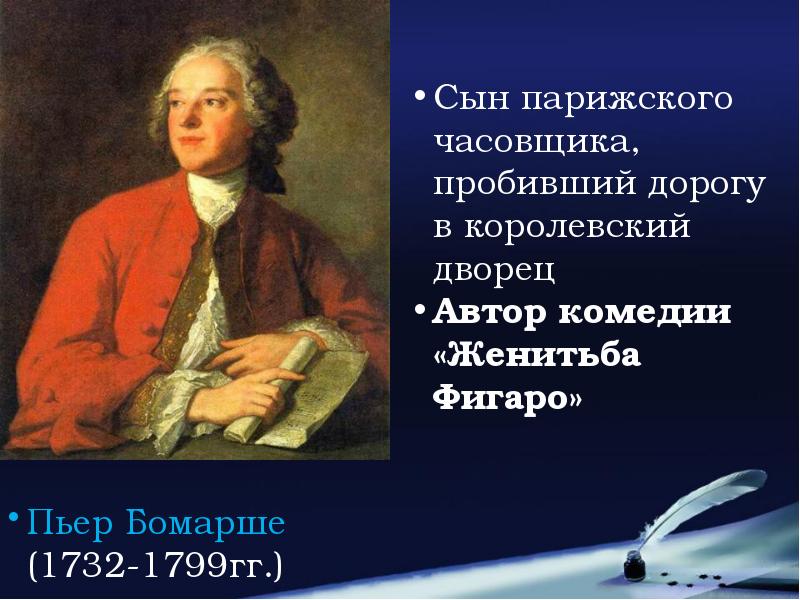 • Сын парижского часовщика, пробивший дорогу в королевский дворец

• **Автор комедии «Женитьба Фигаро»**

• Пьер Бомарше (1732-1799гг.)